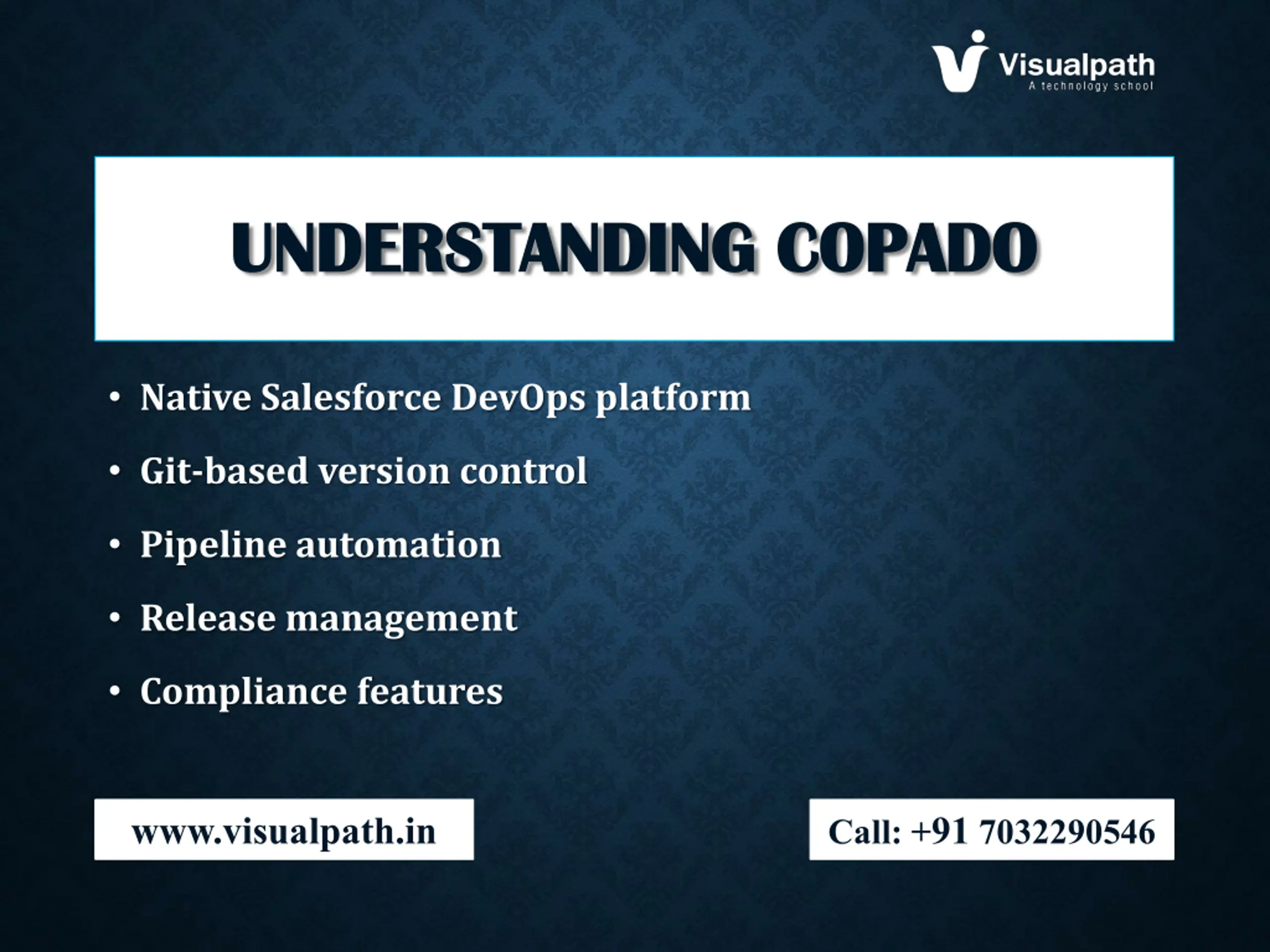 Visualpath
A technology school

UNDERSTANDING COPADO

• Native Salesforce DevOps platform
• Git-based version control
• Pipeline automation
• Release management
• Compliance features

www.visualpath.in

Call: +91 7032290546